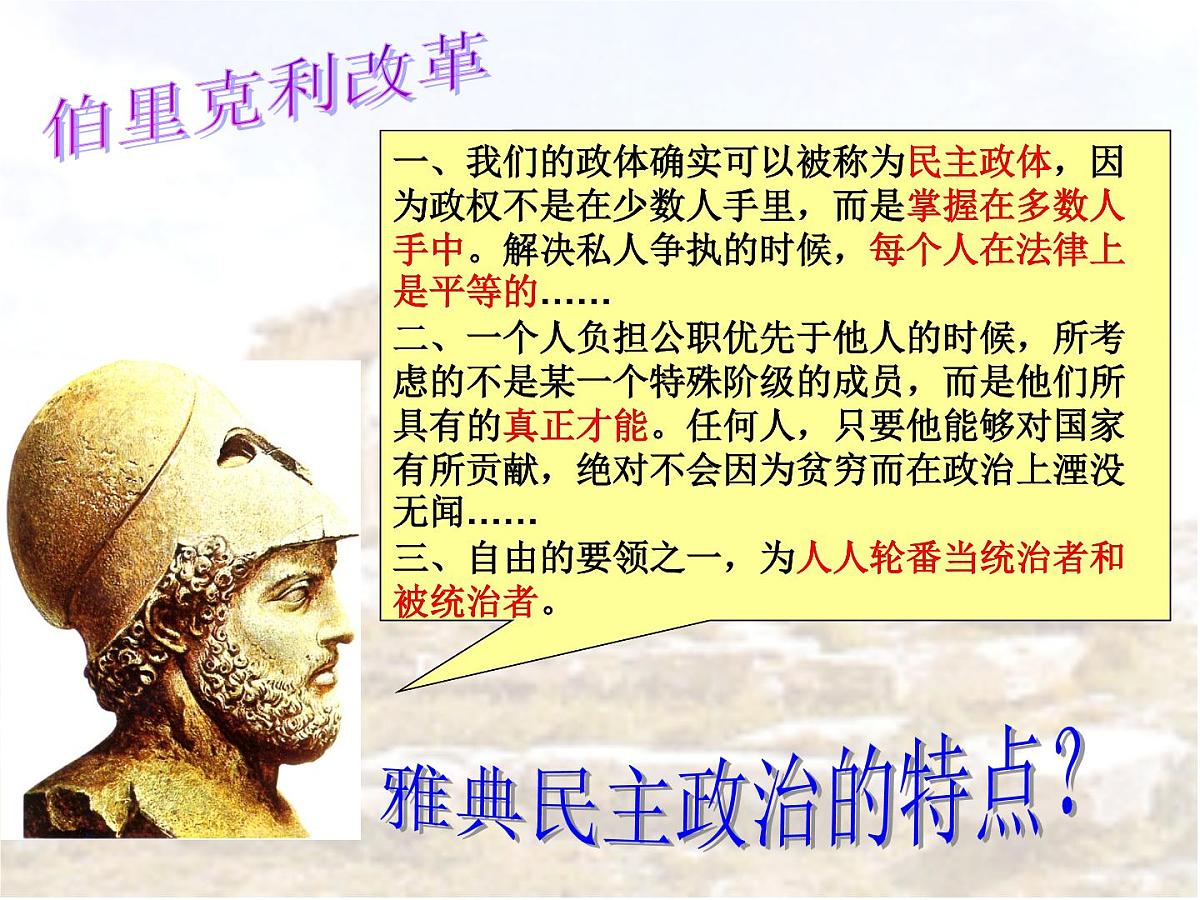 伯里克利改革

一、我们的政体确实可以被称为民主政体，因为政权不是在少数人手里，而是掌握在多数人手中。解决私人争执的时候，每个人在法律上是平等的……
二、一个人负担公职优先于他人的时候，所考虑的不是某一个特殊阶级的成员，而是他们所具有的真正才能。任何人，只要他能够对国家有所贡献，绝对不会因为贫穷而在政治上湮没无闻……
三、自由的要领之一，为人人轮番当统治者和被统治者。

雅典民主政治的特点？